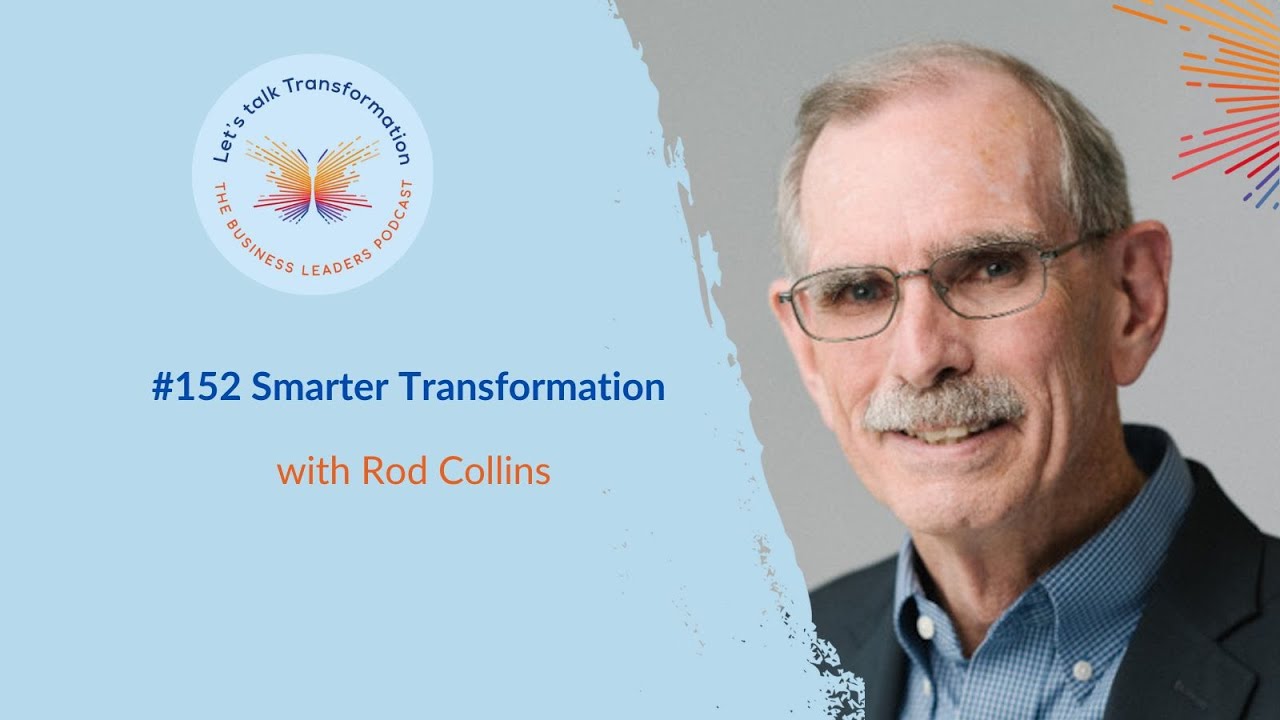 Let's talk Transformation
THE BUSINESS LEADERS PODCAST

#152 Smarter Transformation

with Rod Collins